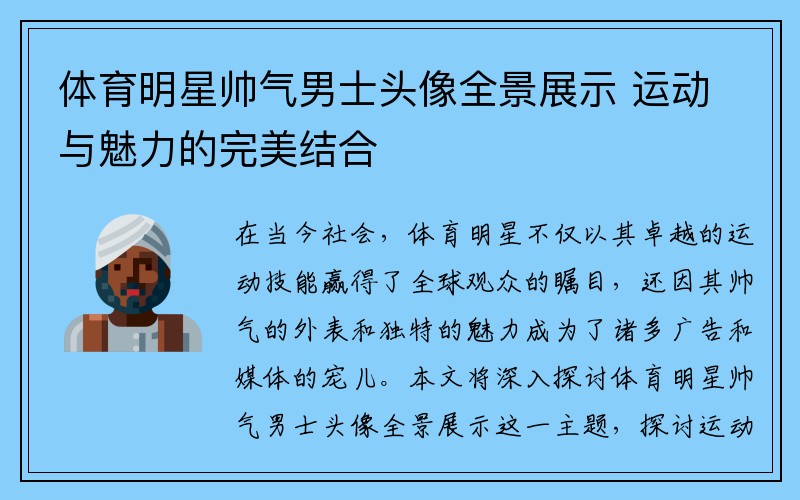 体育明星帅气男士头像全景展示 运动与魅力的完美结合

在当今社会，体育明星不仅以其卓越的运动技能赢得了全球观众的瞩目，还因其帅气的外表和独特的魅力成为了诸多广告和媒体的宠儿。本文将深入探讨体育明星帅气男士头像全景展示这一主题，探讨运动